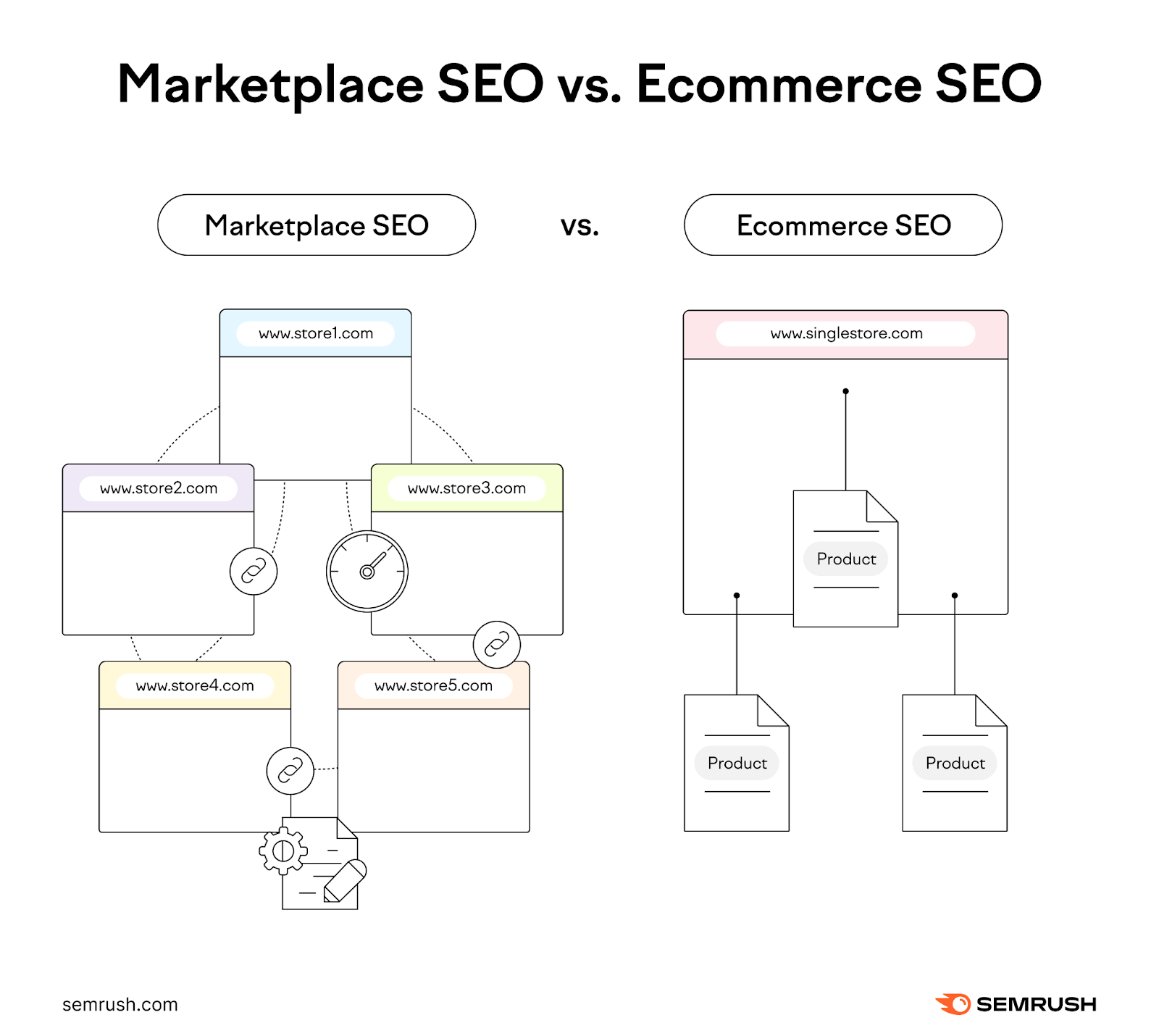 Marketplace SEO vs. Ecommerce SEO

Marketplace SEO

vs.

Ecommerce SEO

www.store1.com

www.store2.com

www.store3.com

www.store4.com

www.store5.com

www.singlestore.com

Product

Product

Product

semrush.com

SEMRUSH